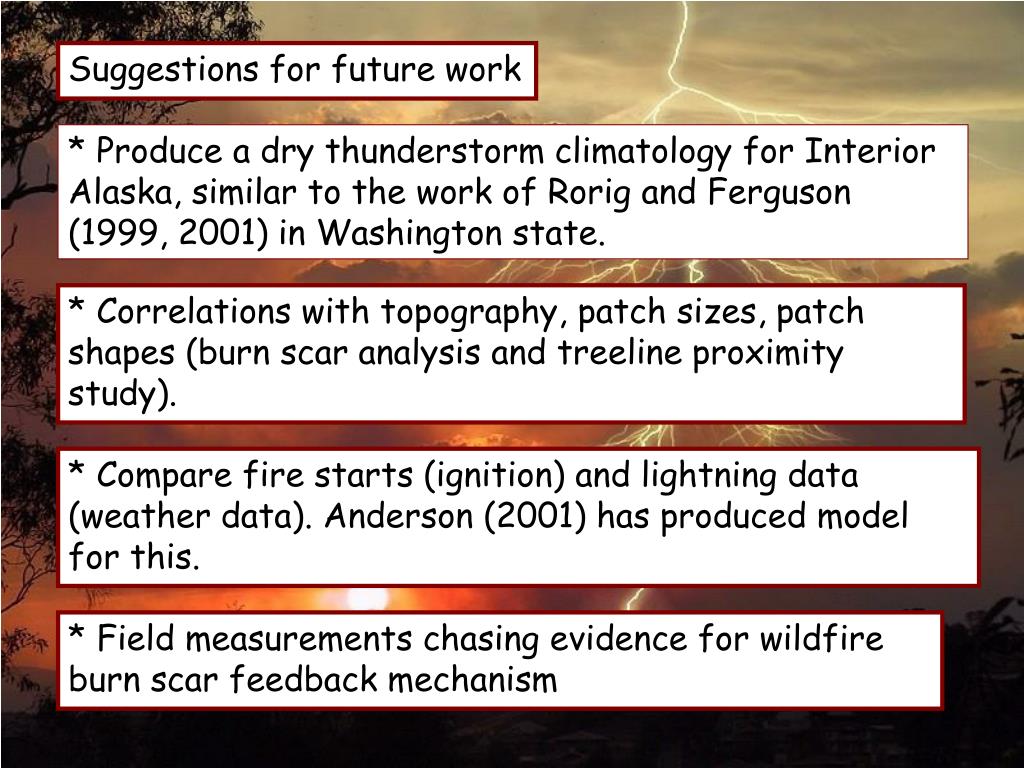 Suggestions for future work

* Produce a dry thunderstorm climatology for Interior Alaska, similar to the work of Rorig and Ferguson (1999, 2001) in Washington state.

* Correlations with topography, patch sizes, patch shapes (burn scar analysis and treeline proximity study).

* Compare fire starts (ignition) and lightning data (weather data). Anderson (2001) has produced model for this.

* Field measurements chasing evidence for wildfire burn scar feedback mechanism